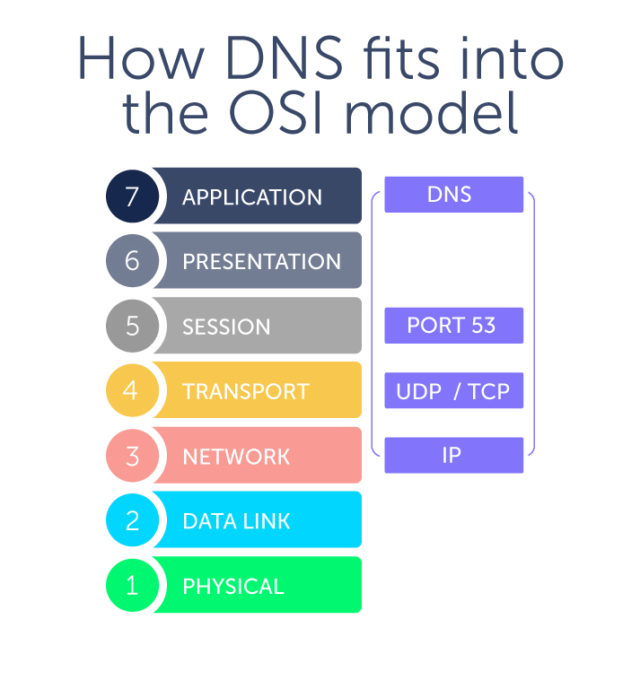 How DNS fits into the OSI model

7 APPLICATION
6 PRESENTATION
5 SESSION
4 TRANSPORT
3 NETWORK
2 DATA LINK
1 PHYSICAL

DNS
PORT 53
UDP / TCP
IP